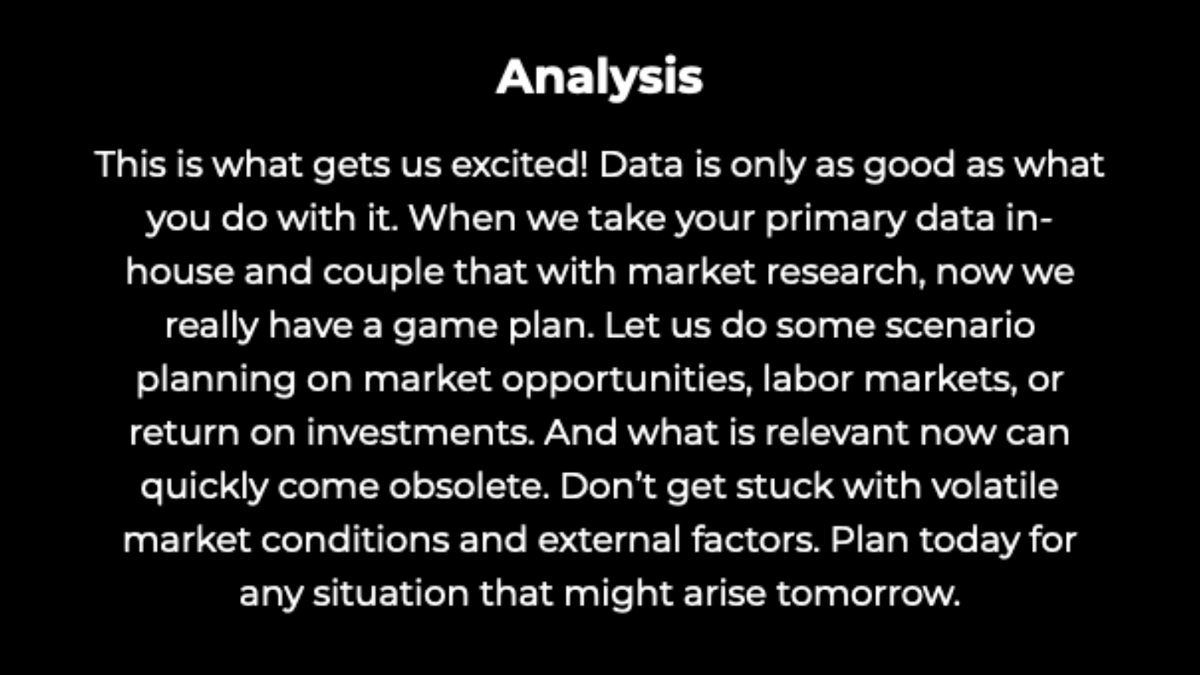 Analysis

This is what gets us excited! Data is only as good as what you do with it. When we take your primary data in-house and couple that with market research, now we really have a game plan. Let us do some scenario planning on market opportunities, labor markets, or return on investments. And what is relevant now can quickly come obsolete. Don't get stuck with volatile market conditions and external factors. Plan today for any situation that might arise tomorrow.